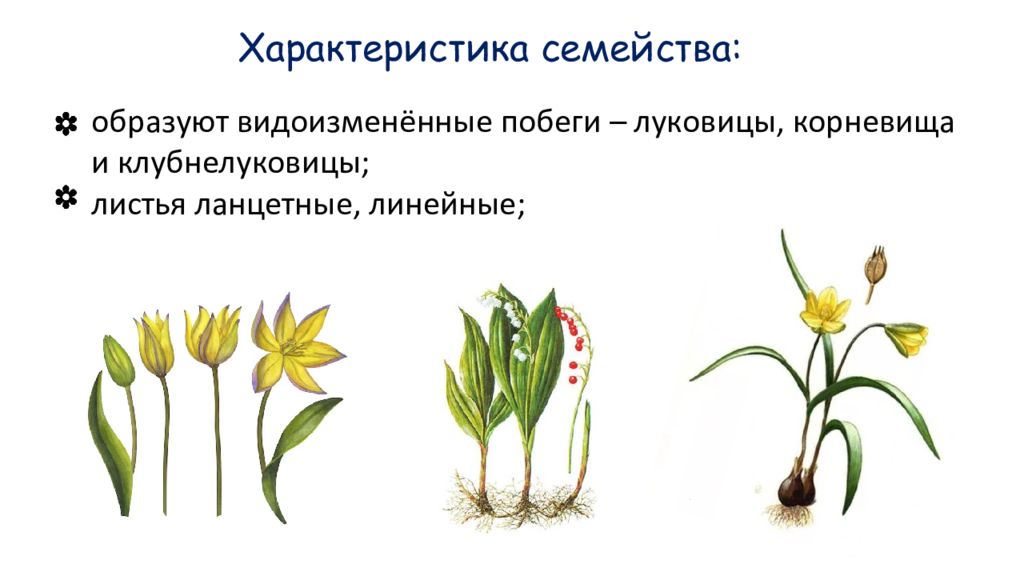 Характеристика семейства:

✽ образуют видоизменённые побеги – луковицы, корневища и клубнелуковицы;

✽ листья ланцетные, линейные;